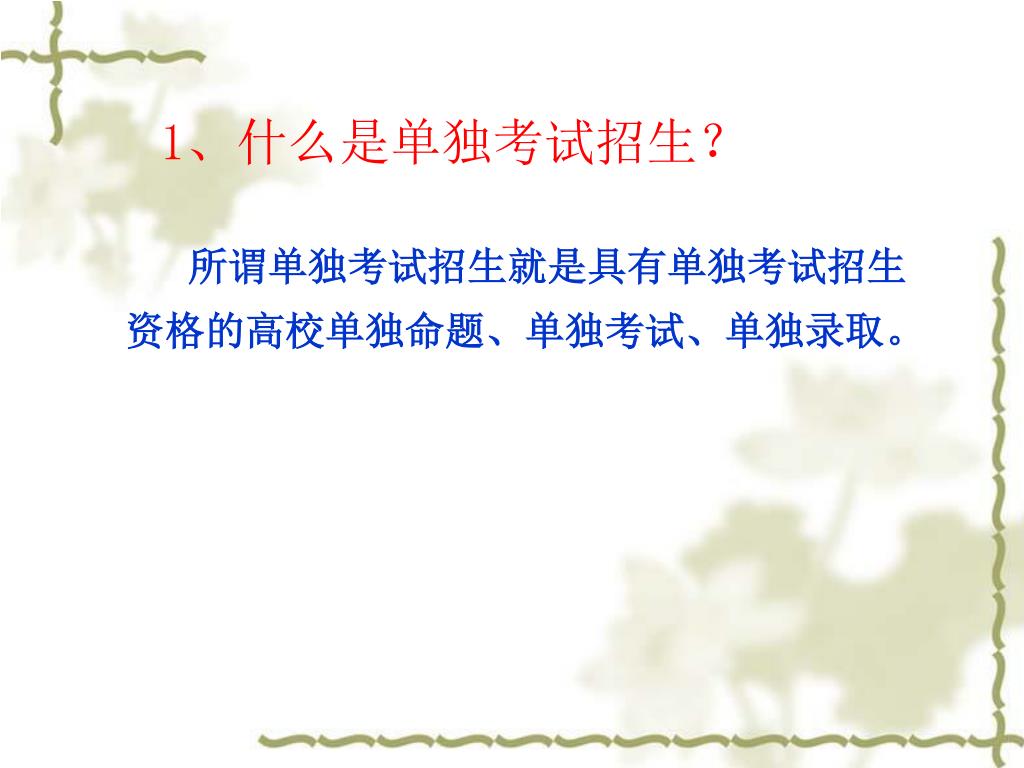 1、什么是单独考试招生？

所谓单独考试招生就是具有单独考试招生资格的高校单独命题、单独考试、单独录取。